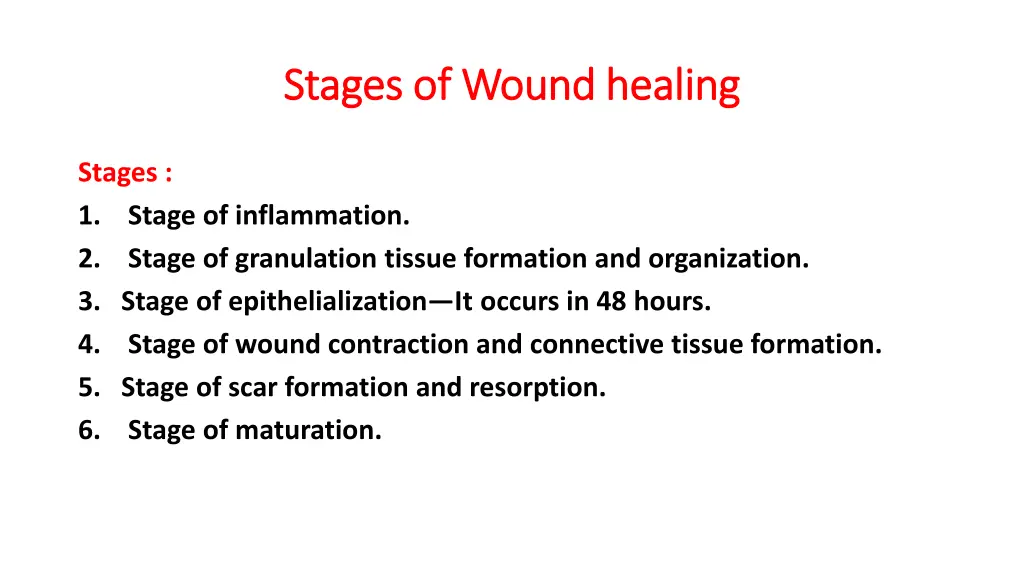 Stages of Wound healing

Stages :
1. Stage of inflammation.
2. Stage of granulation tissue formation and organization.
3. Stage of epithelialization—It occurs in 48 hours.
4. Stage of wound contraction and connective tissue formation.
5. Stage of scar formation and resorption.
6. Stage of maturation.